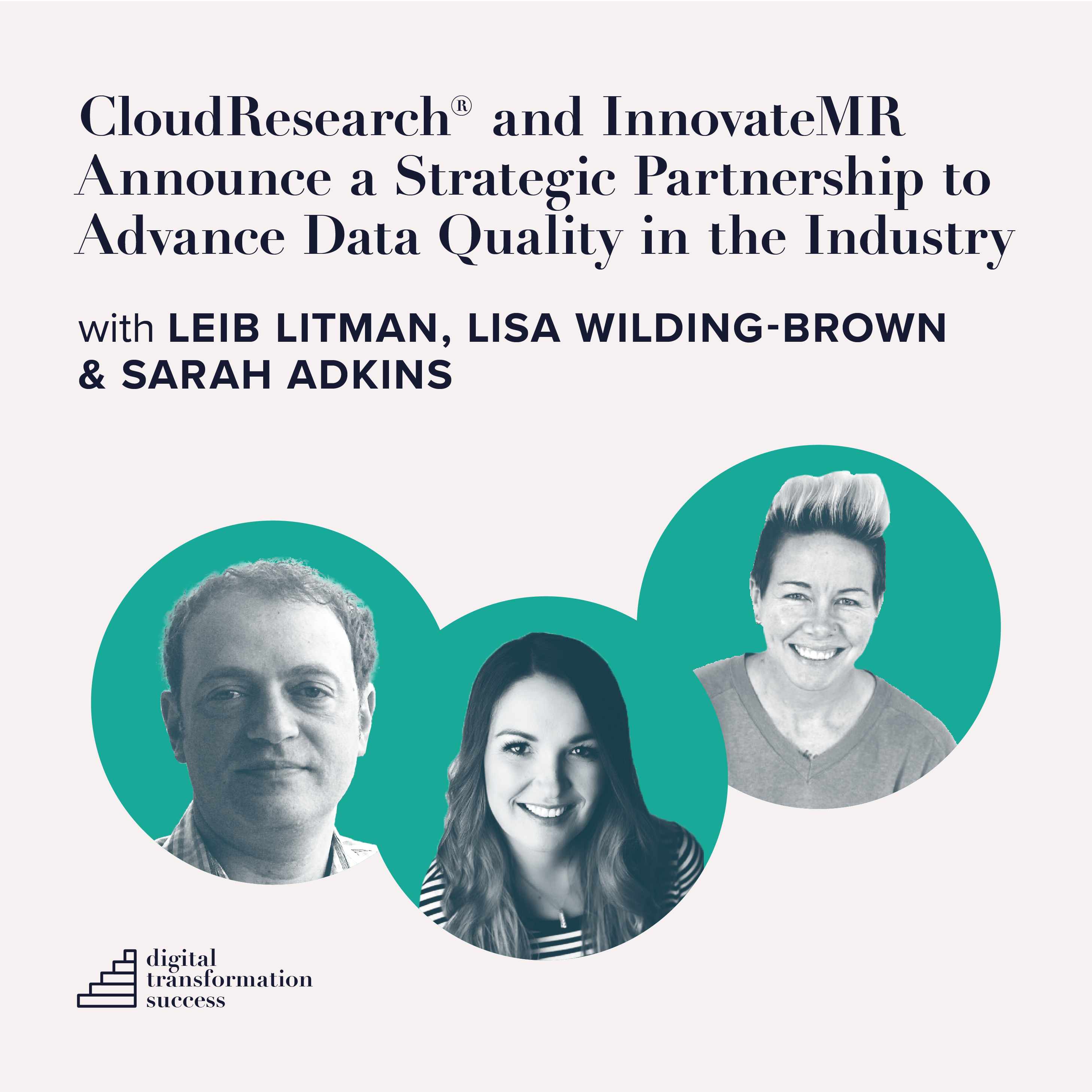 CloudResearch® and InnovateMR Announce a Strategic Partnership to Advance Data Quality in the Industry

with LEIB LITMAN, LISA WILDING-BROWN & SARAH ADKINS

digital transformation success